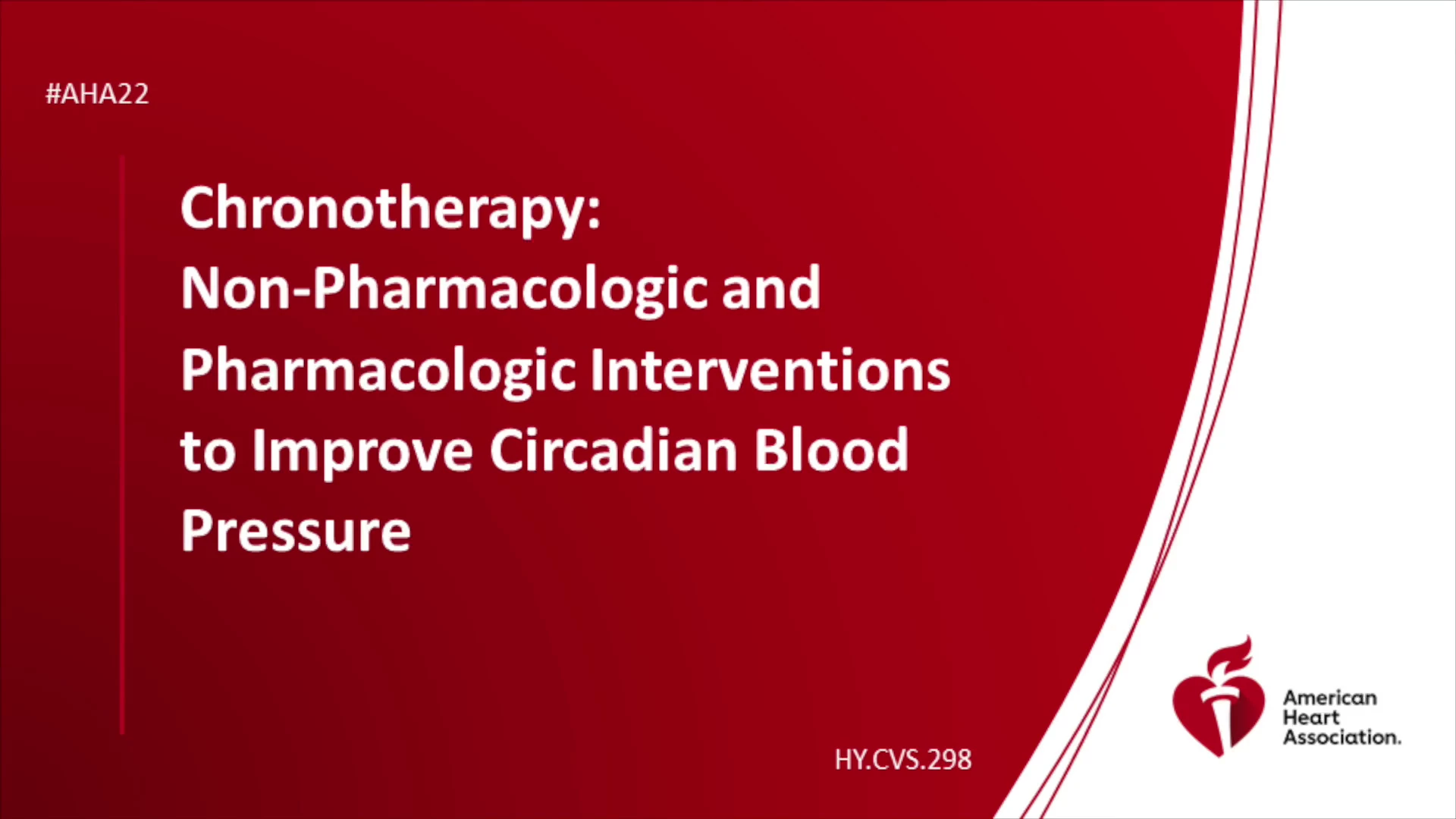 #AHA22

Chronotherapy: Non-Pharmacologic and Pharmacologic Interventions to Improve Circadian Blood Pressure

HY.CVS.298

American Heart Association.